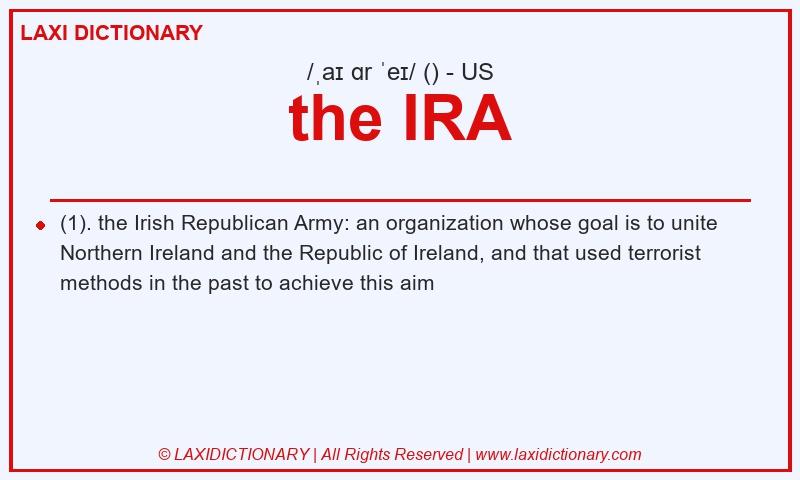 LAXI DICTIONARY

/ˌaɪ ɑr ˈeɪ/ () - US

the IRA

(1). the Irish Republican Army: an organization whose goal is to unite Northern Ireland and the Republic of Ireland, and that used terrorist methods in the past to achieve this aim

© LAXIDICTIONARY | All Rights Reserved | www.laxidictionary.com